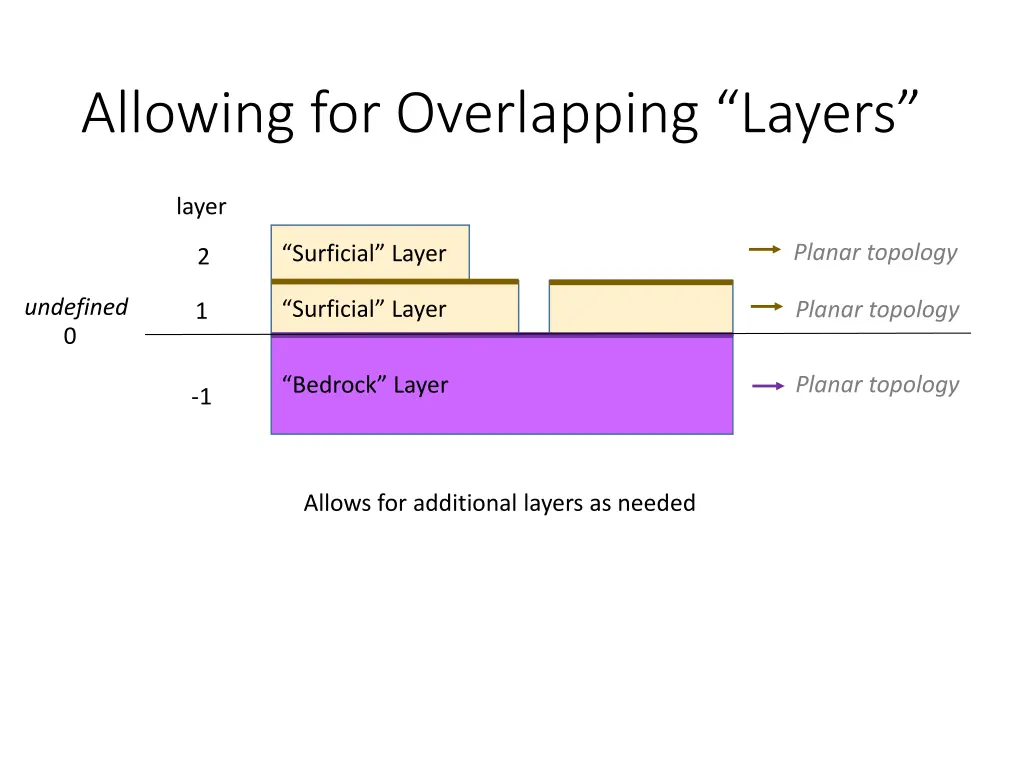 Allowing for Overlapping “Layers”

layer

2

“Surficial” Layer

Planar topology

undefined
0

1

“Surficial” Layer

Planar topology

-1

“Bedrock” Layer

Planar topology

Allows for additional layers as needed